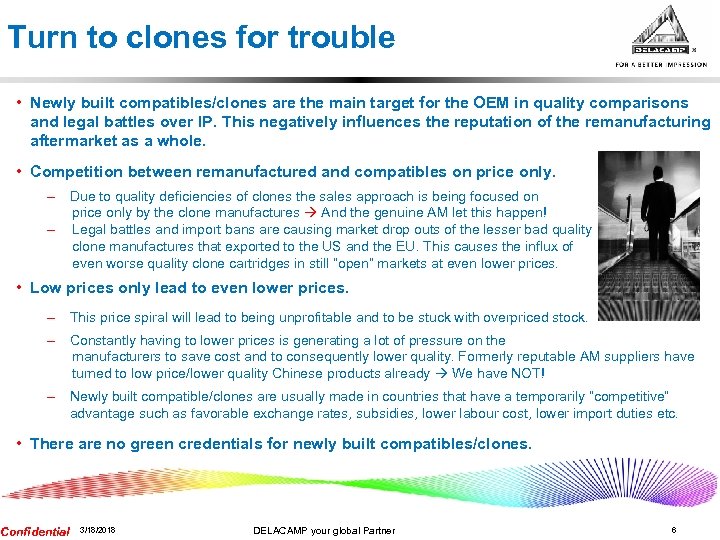 Turn to clones for trouble

DELACAMP
FOR A BETTER IMPRESSION

• Newly built compatibles/clones are the main target for the OEM in quality comparisons and legal battles over IP. This negatively influences the reputation of the remanufacturing aftermarket as a whole.

• Competition between remanufactured and compatibles on price only.

– Due to quality deficiencies of clones the sales approach is being focused on price only by the clone manufactures → And the genuine AM let this happen!

– Legal battles and import bans are causing market drop outs of the lesser bad quality clone manufactures that exported to the US and the EU. This causes the influx of even worse quality clone cartridges in still "open" markets at even lower prices.

• Low prices only lead to even lower prices.

– This price spiral will lead to being unprofitable and to be stuck with overpriced stock.

– Constantly having to lower prices is generating a lot of pressure on the manufacturers to save cost and to consequently lower quality. Formerly reputable AM suppliers have turned to low price/lower quality Chinese products already → We have NOT!

– Newly built compatible/clones are usually made in countries that have a temporarily "competitive" advantage such as favorable exchange rates, subsidies, lower labour cost, lower import duties etc.

• There are no green credentials for newly built compatibles/clones.

Confidential 3/18/2018 DELACAMP your global Partner 6